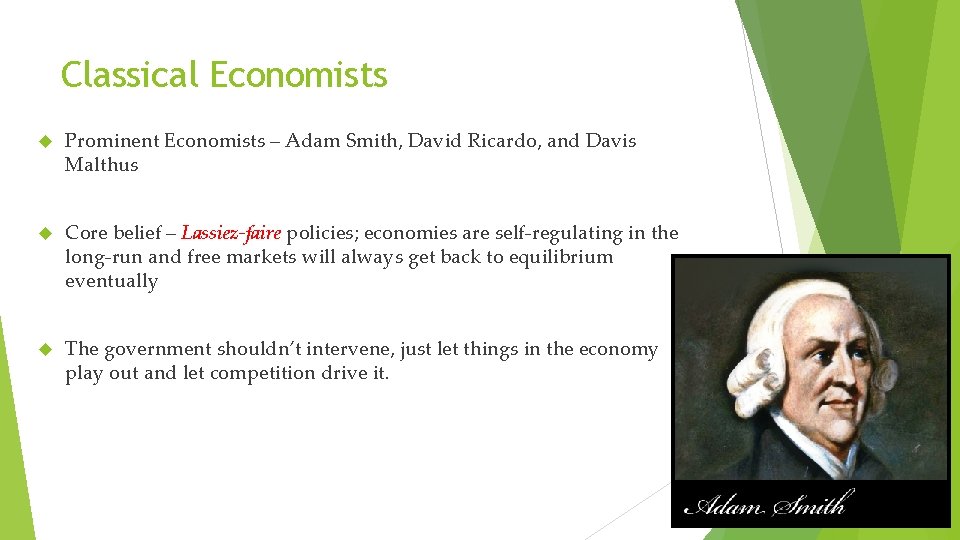 Classical Economists

Prominent Economists – Adam Smith, David Ricardo, and Davis Malthus

Core belief – Lassiez-faire policies; economies are self-regulating in the long-run and free markets will always get back to equilibrium eventually

The government shouldn't intervene, just let things in the economy play out and let competition drive it.

Adam Smith